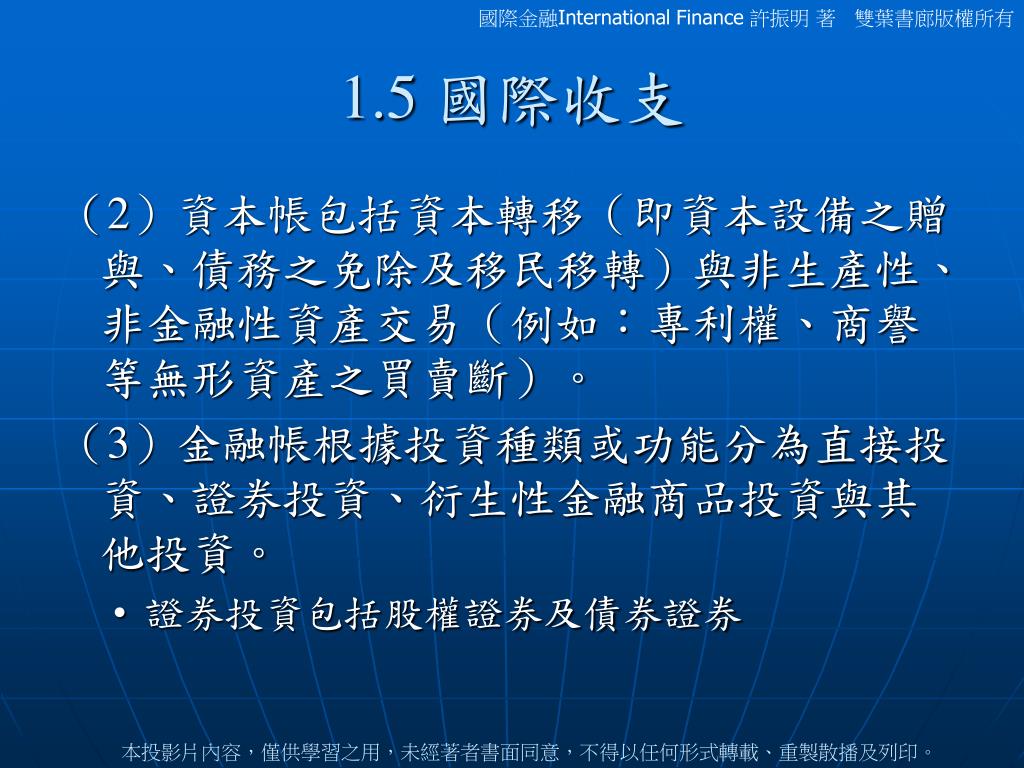 國際金融International Finance 許振明 著　雙葉書廊版權所有

1.5 國際收支

（2）資本帳包括資本轉移（即資本設備之贈與、債務之免除及移民移轉）與非生產性、非金融性資產交易（例如：專利權、商譽等無形資產之買賣斷）。

（3）金融帳根據投資種類或功能分為直接投資、證券投資、衍生性金融商品投資與其他投資。

• 證券投資包括股權證券及債券證券

本投影片內容，僅供學習之用，未經著者書面同意，不得以任何形式轉載、重製散播及列印。